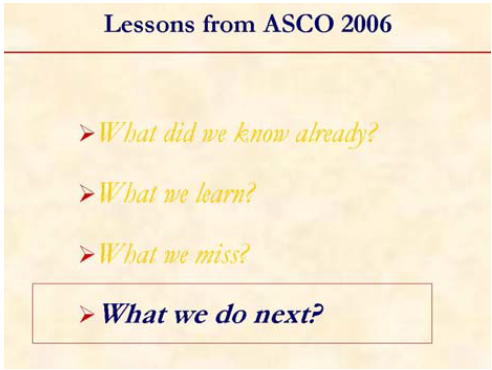 Lessons from ASCO 2006

➢ What did we know already?

➢ What we learn?

➢ What we miss?

➢ What we do next?